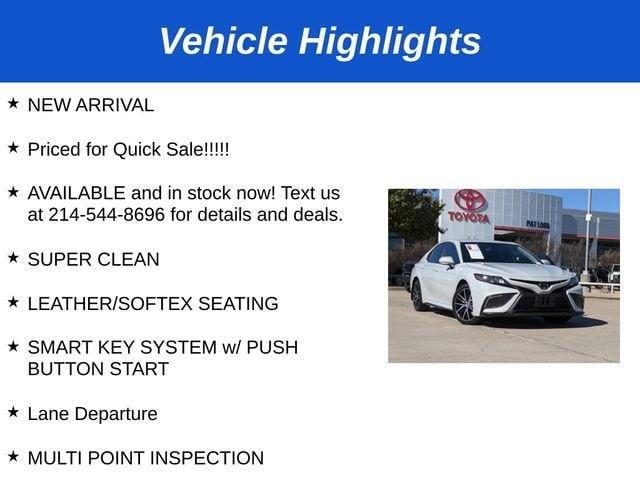 Vehicle Highlights

★ NEW ARRIVAL

★ Priced for Quick Sale!!!!!

★ AVAILABLE and in stock now! Text us at 214-544-8696 for details and deals.

★ SUPER CLEAN

★ LEATHER/SOFTEX SEATING

★ SMART KEY SYSTEM w/ PUSH BUTTON START

★ Lane Departure

★ MULTI POINT INSPECTION

TOYOTA

PAT LOBB